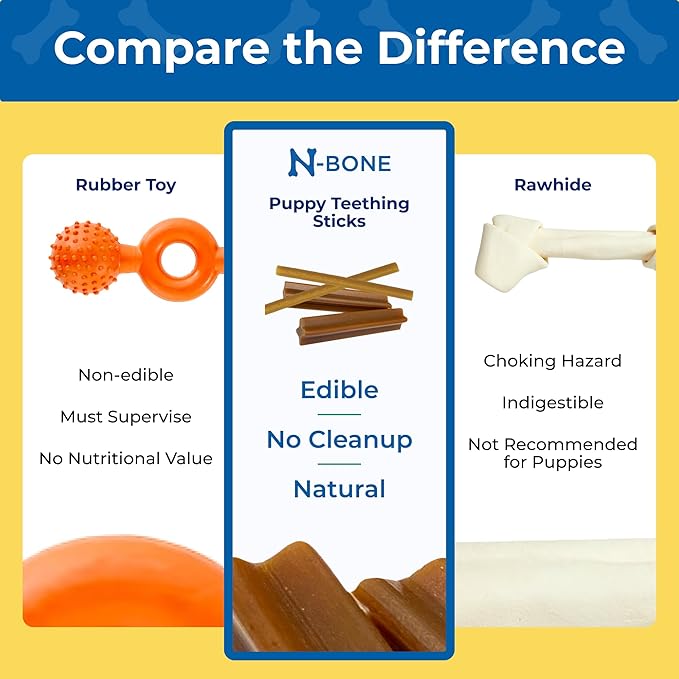 Compare the Difference

Rubber Toy

Non-edible

Must Supervise

No Nutritional Value

N-BONE

Puppy Teething Sticks

Edible

No Cleanup

Natural

Rawhide

Choking Hazard

Indigestible

Not Recommended for Puppies